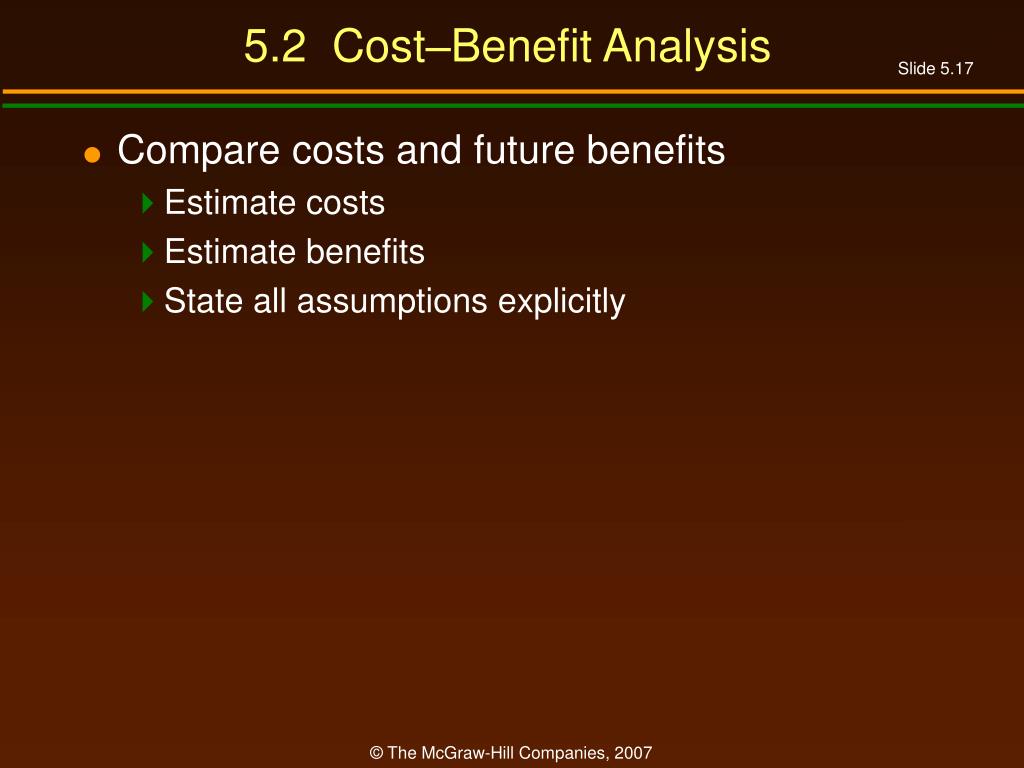 5.2 Cost–Benefit Analysis

Slide 5.17

Compare costs and future benefits
Estimate costs
Estimate benefits
State all assumptions explicitly

© The McGraw-Hill Companies, 2007